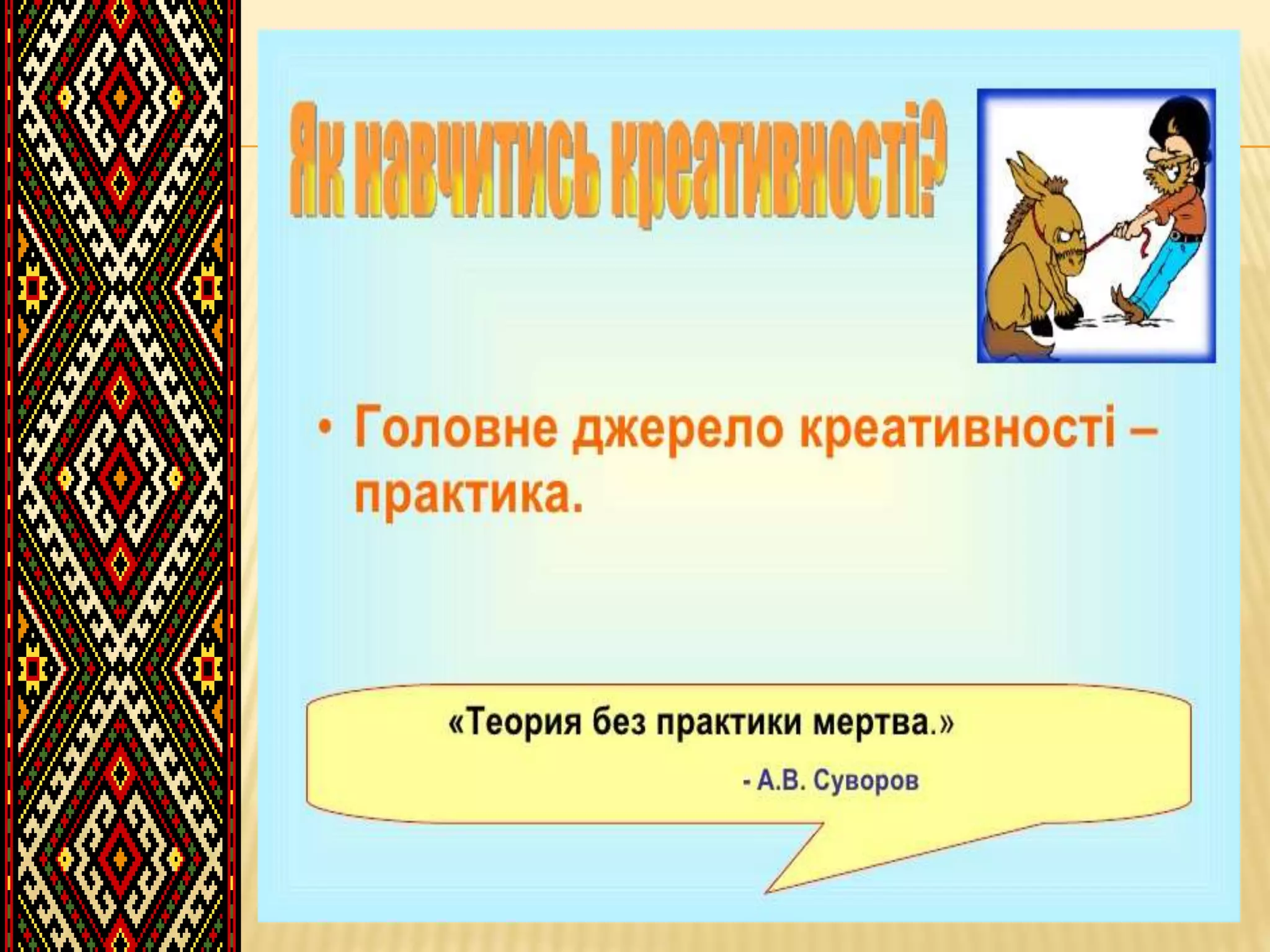 Як навчитись креативності?

• Головне джерело креативності – практика.

«Теория без практики мертва.»

- А.В. Суворов